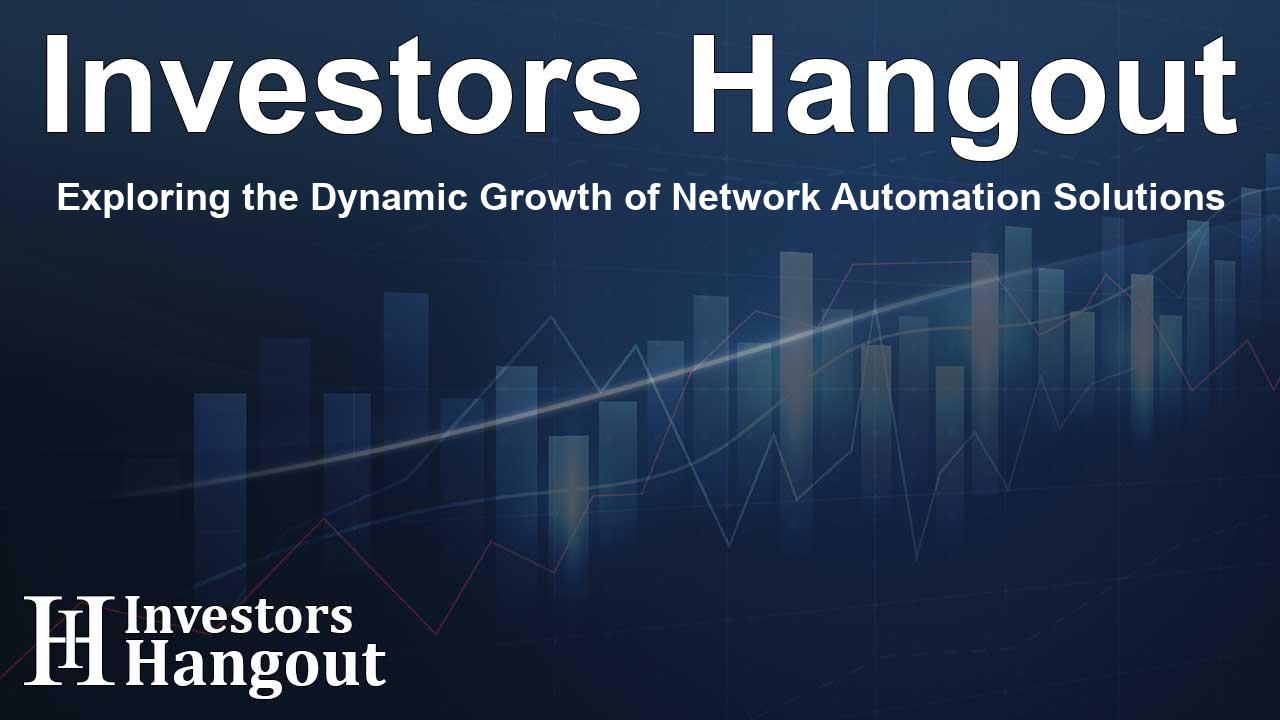 Investors Hangout

Exploring the Dynamic Growth of Network Automation Solutions

IH Investors Hangout